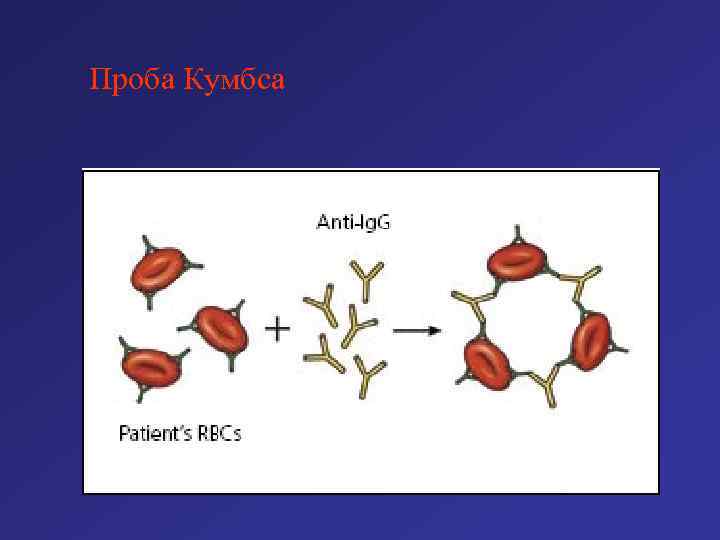 Проба Кумбса

Anti-IgG

+

Patient's RBCs